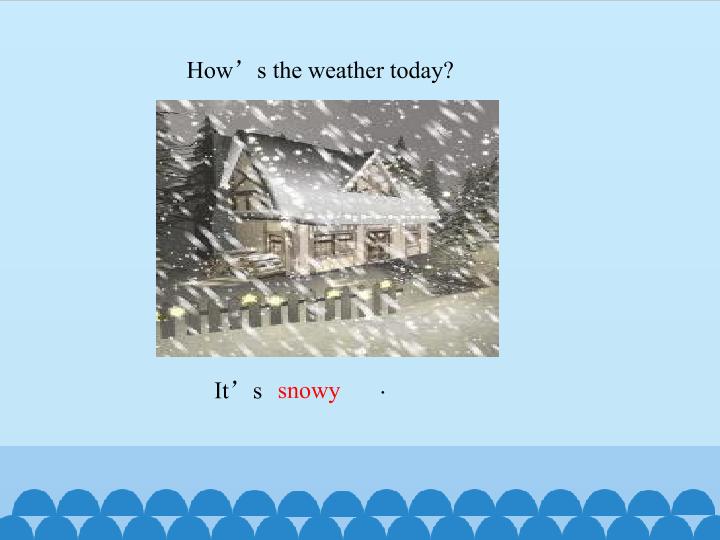 How’s the weather today?

It’s snowy .